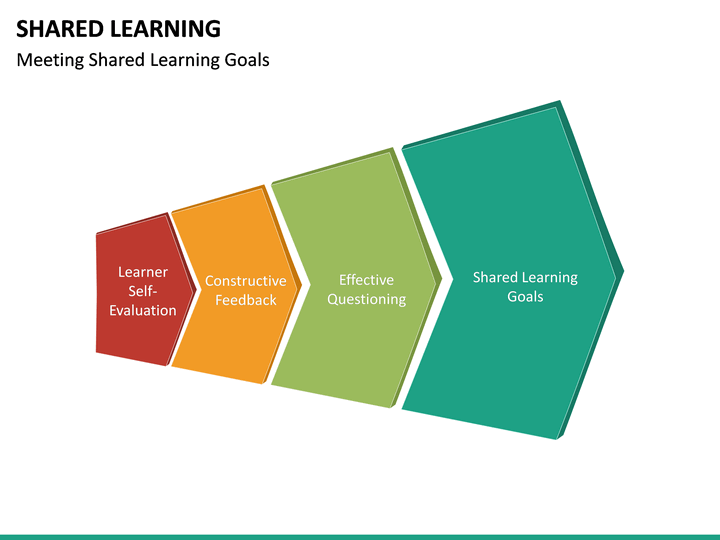 SHARED LEARNING
Meeting Shared Learning Goals

Learner Self-Evaluation

Constructive Feedback

Effective Questioning

Shared Learning Goals